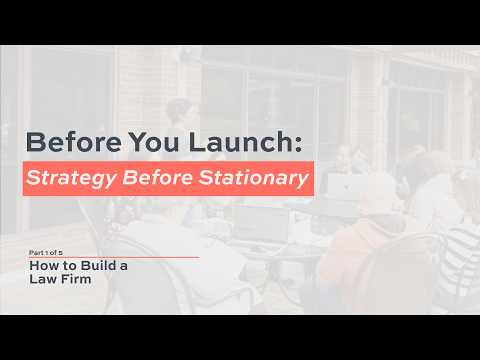 Before You Launch:

Strategy Before Stationary

Part 1 of 5

How to Build a Law Firm